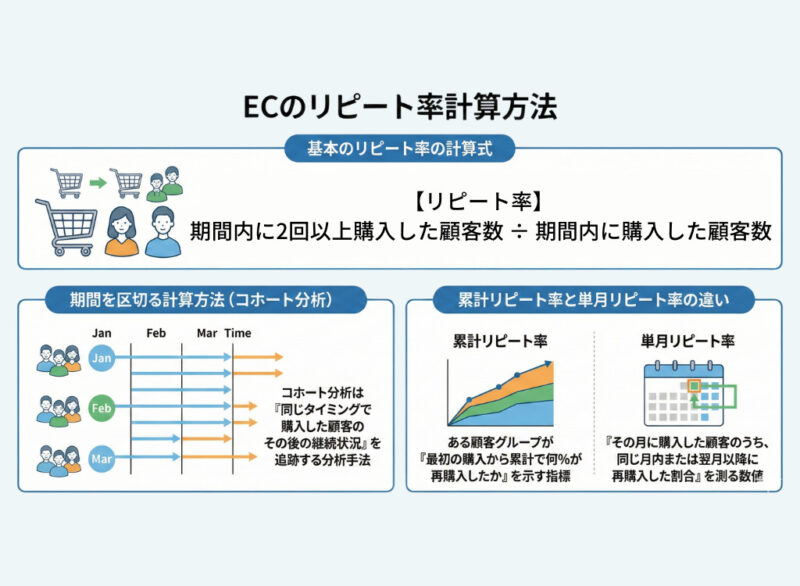 ECのリピート率計算方法

基本のリピート率の計算式

【リピート率】
期間内に2回以上購入した顧客数 ÷ 期間内に購入した顧客数

期間を区切る計算方法（コホート分析）

Jan Feb Mar Time

Jan

Feb

Mar

コホート分析は『同じタイミングで購入した顧客のその後の継続状況』を追跡する分析手法

累計リピート率と単月リピート率の違い

累計リピート率

ある顧客グループが『最初の購入から累計で何%が再購入したか』を示す指標

単月リピート率

『その月に購入した顧客のうち、同じ月内または翌月以降に再購入した割合』を測る数値